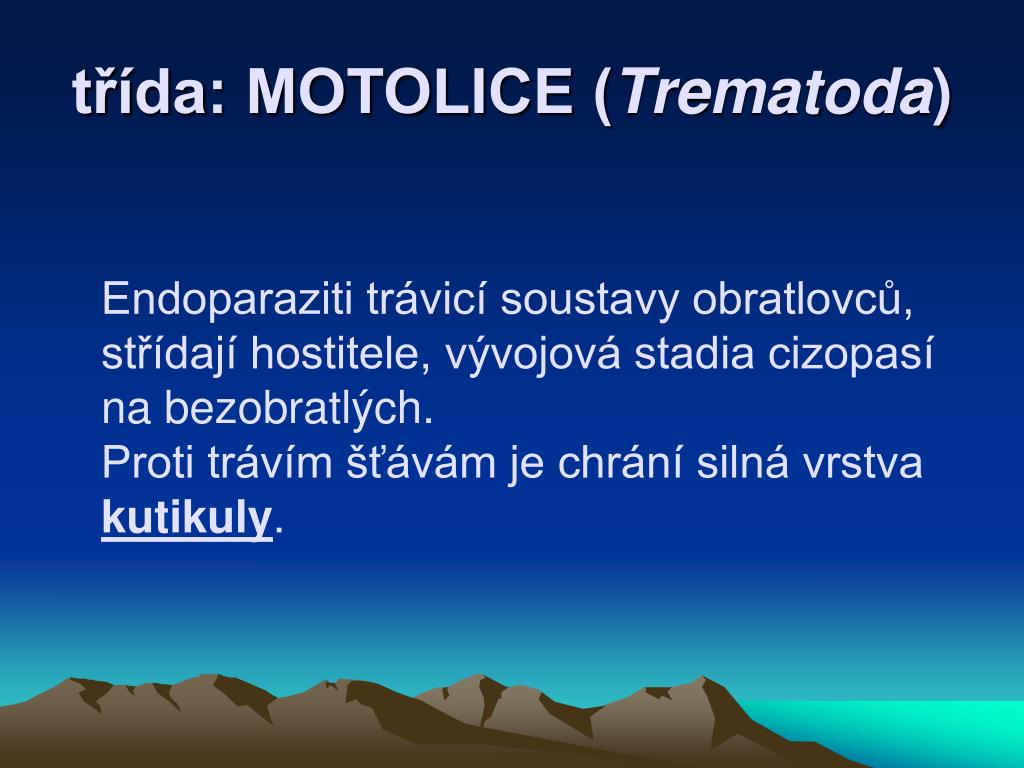 třída: MOTOLICE (Trematoda)

Endoparaziti trávicí soustavy obratlovců, střídají hostitele, vývojová stadia cizopasí na bezobratlých.
Proti trávím šťávám je chrání silná vrstva kutikuly.